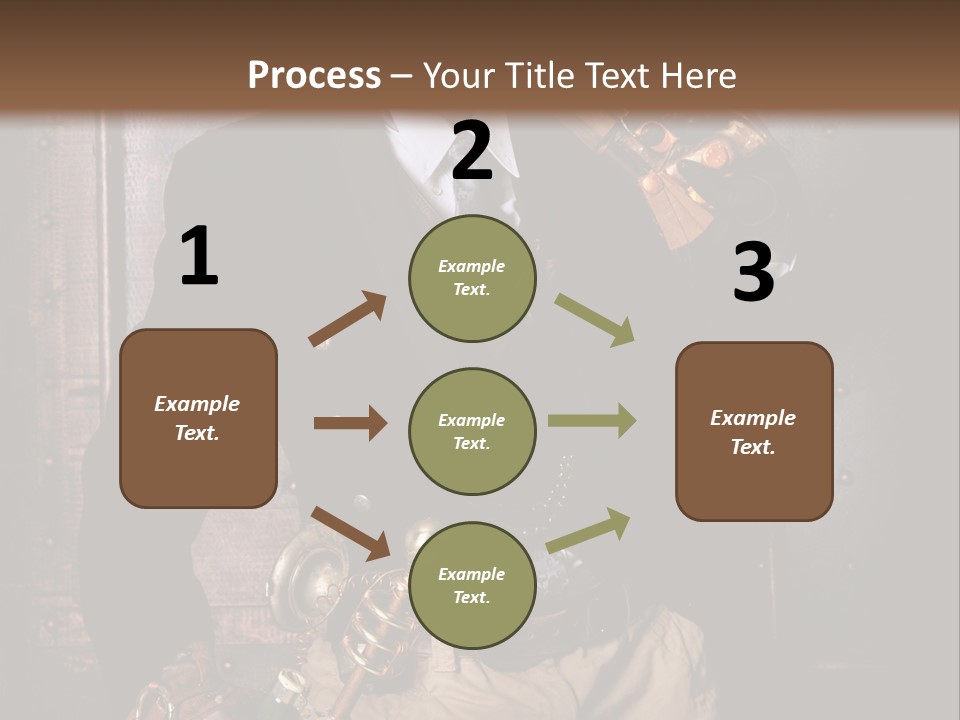 Process – Your Title Text Here

1

Example Text.

2

Example Text.

Example Text.

Example Text.

3

Example Text.